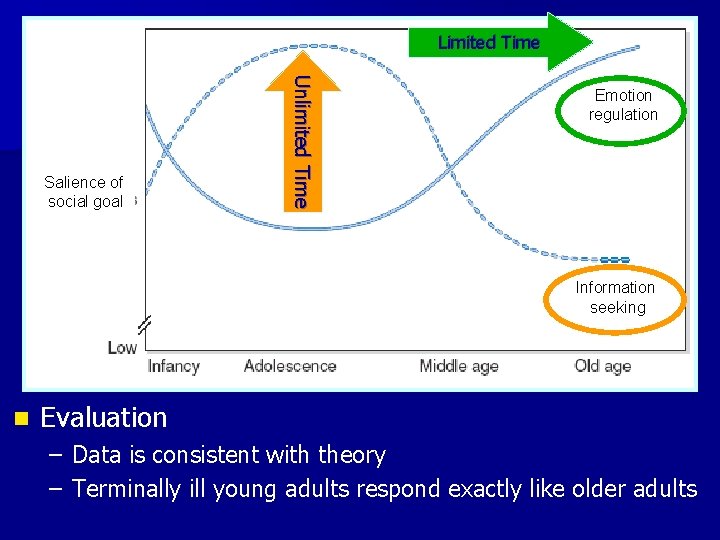 Limited Time

Unlimited Time

Emotion regulation

Salience of social goal

Information seeking

Low

Infancy

Adolescence

Middle age

Old age

Evaluation

– Data is consistent with theory

– Terminally ill young adults respond exactly like older adults